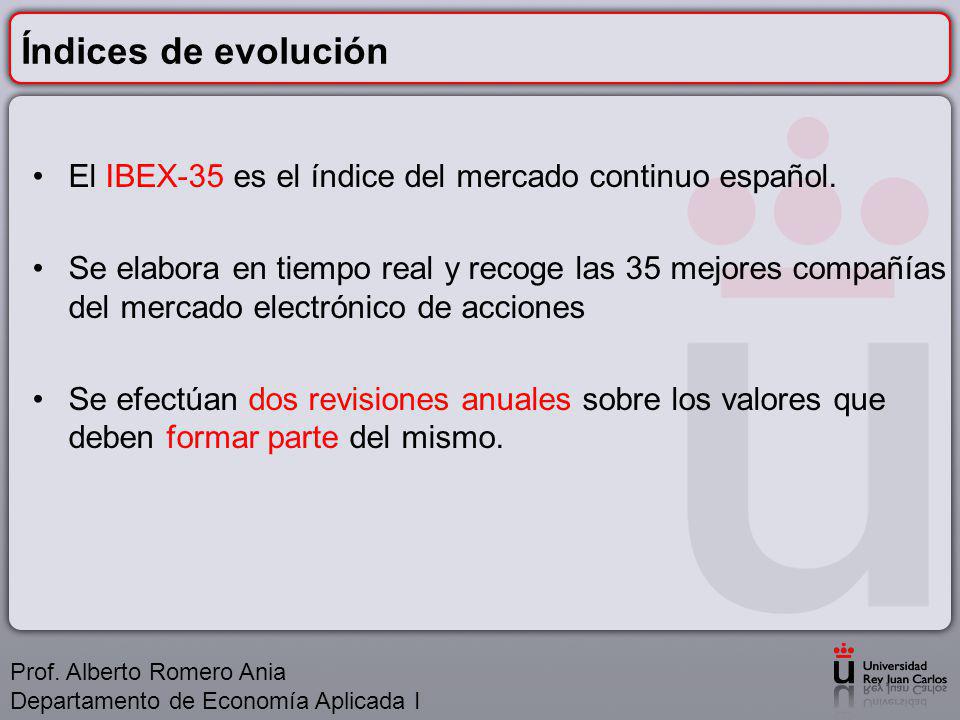 Índices de evolución

• El IBEX-35 es el índice del mercado continuo español.

• Se elabora en tiempo real y recoge las 35 mejores compañías del mercado electrónico de acciones

• Se efectúan dos revisiones anuales sobre los valores que deben formar parte del mismo.

Prof. Alberto Romero Ania
Departamento de Economía Aplicada I

Universidad Rey Juan Carlos